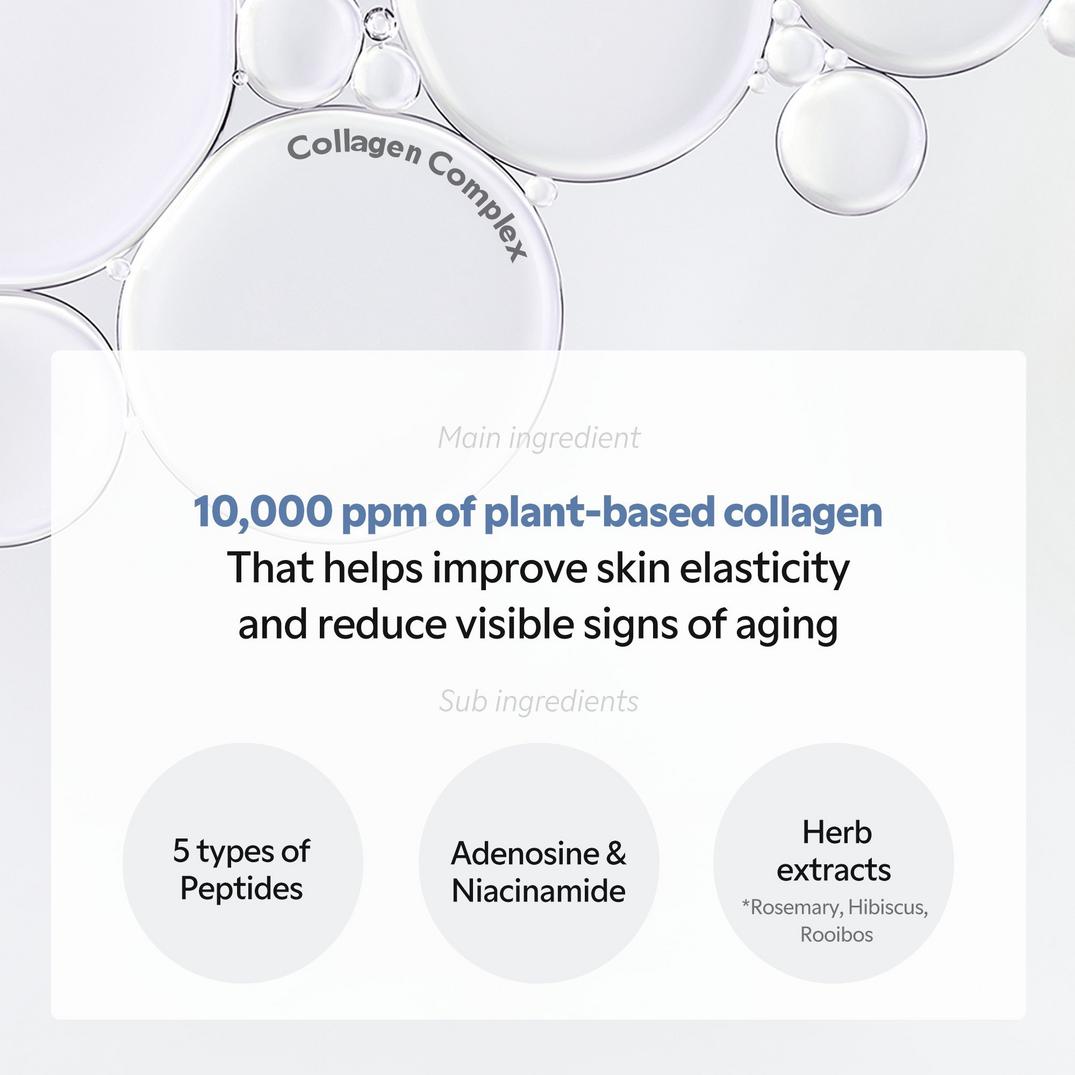 Collagen Complex

Main ingredient

10,000 ppm of plant-based collagen
That helps improve skin elasticity and reduce visible signs of aging

Sub ingredients

5 types of Peptides

Adenosine & Niacinamide

Herb extracts
*Rosemary, Hibiscus, Rooibos